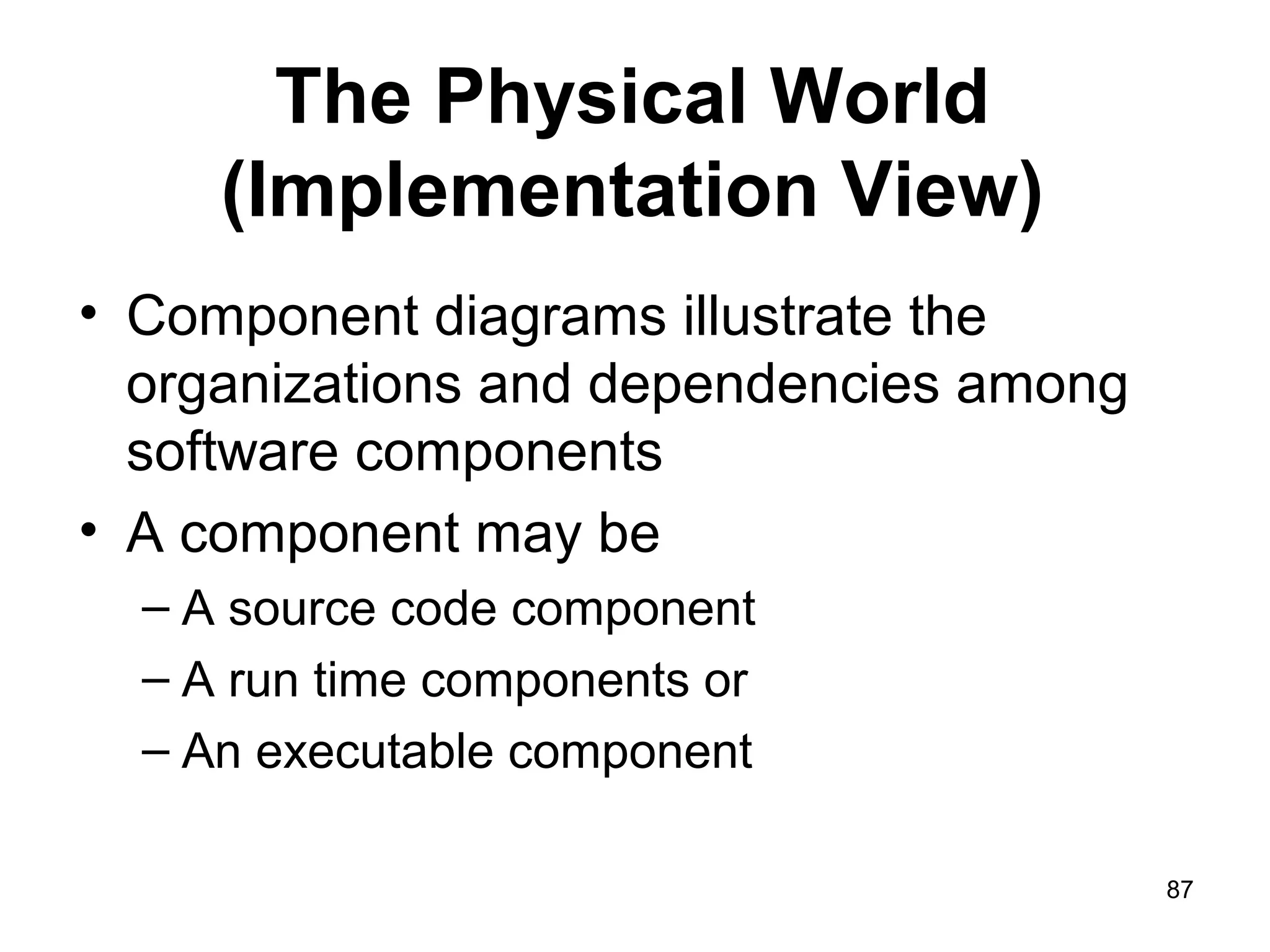 The Physical World (Implementation View)

• Component diagrams illustrate the organizations and dependencies among software components
• A component may be
– A source code component
– A run time components or
– An executable component

87